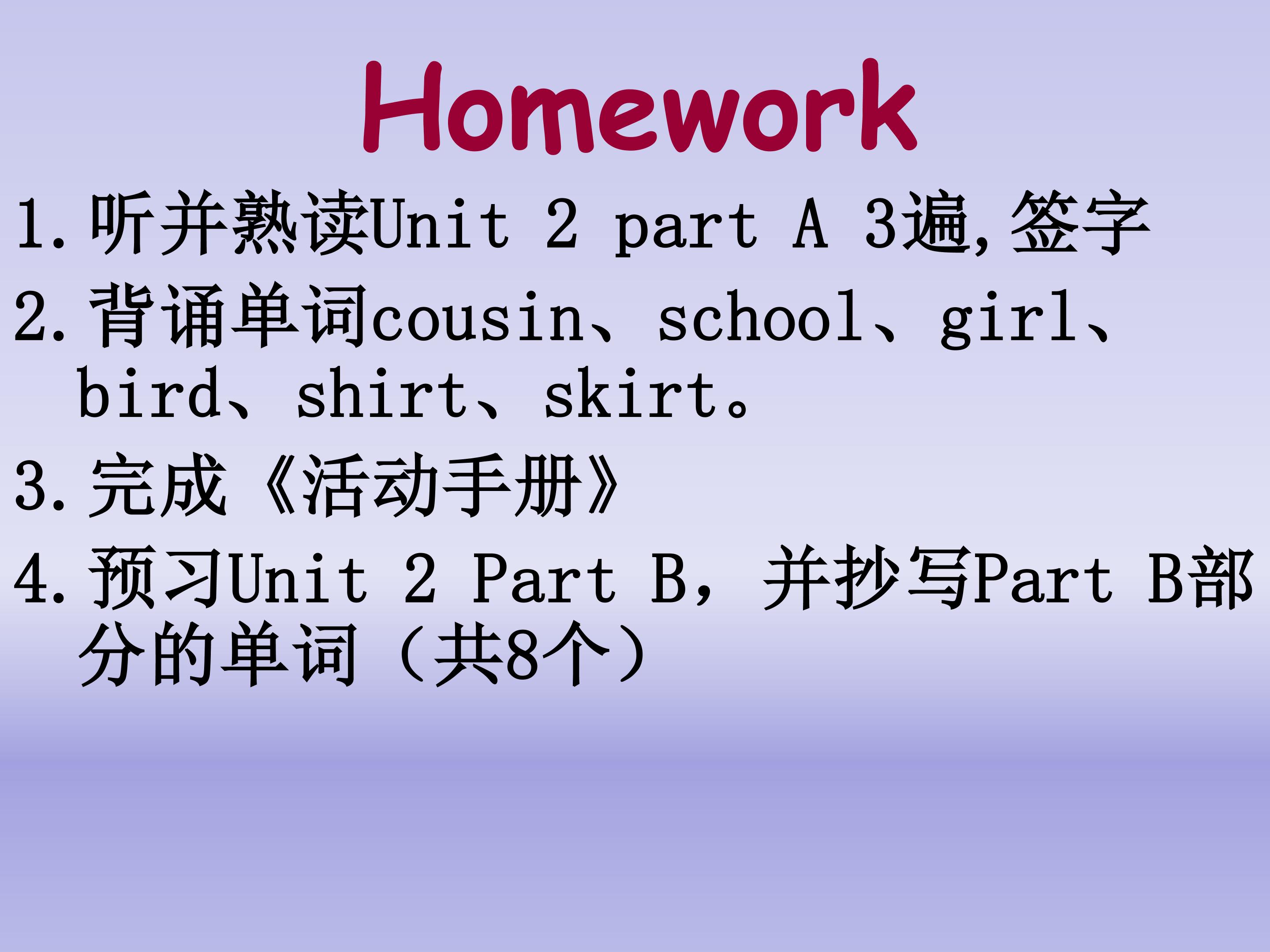 Homework

1. 听并熟读Unit 2 part A 3遍,签字

2. 背诵单词cousin、school、girl、bird、shirt、skirt。

3. 完成《活动手册》

4. 预习Unit 2 Part B，并抄写Part B部分的单词（共8个）